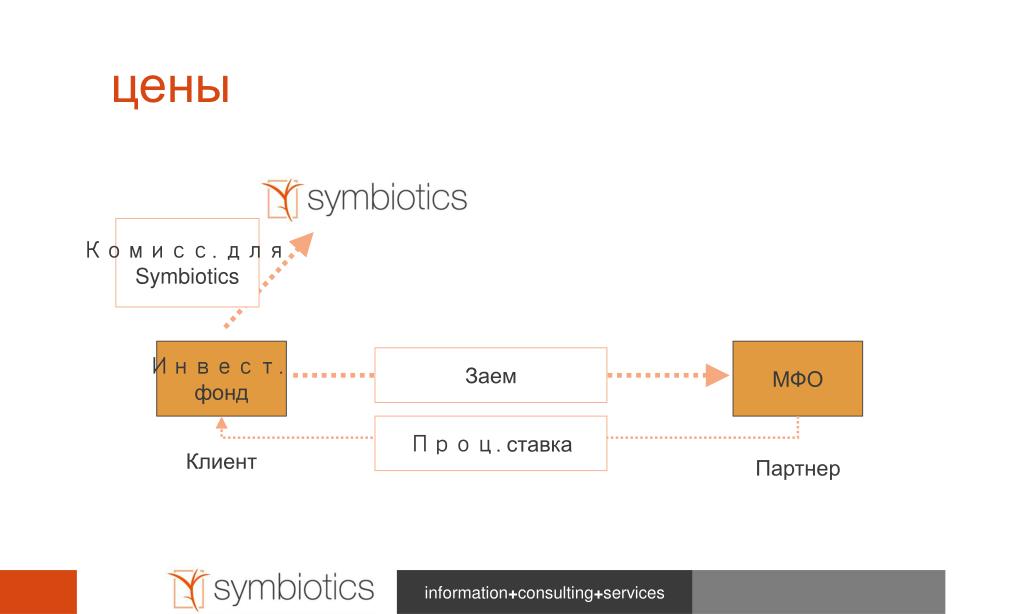 цены

symbiotics

Комисс. для Symbiotics

Инвест. фонд

Заем

МФО

Проц. ставка

Клиент

Партнер

symbiotics

information+consulting+services